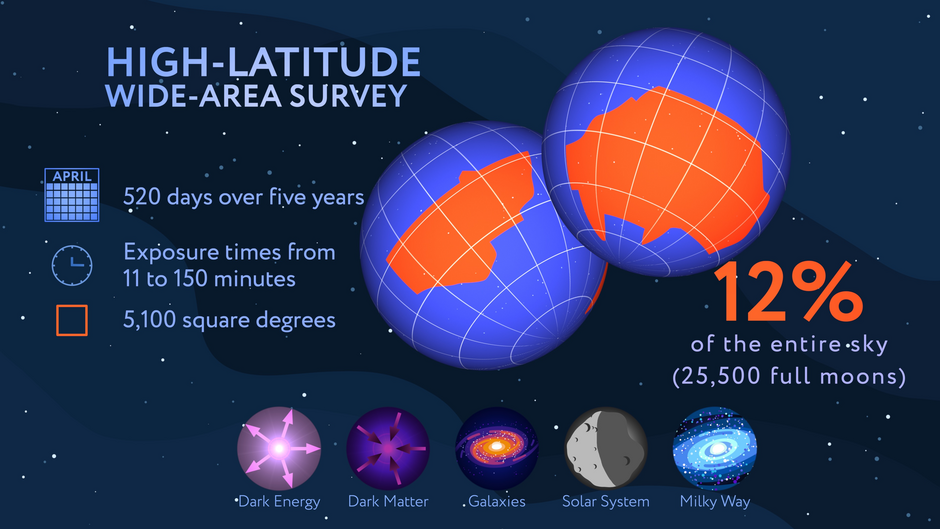 HIGH-LATITUDE
WIDE-AREA SURVEY

APRIL

520 days over five years

Exposure times from 11 to 150 minutes

5,100 square degrees

12%
of the entire sky
(25,500 full moons)

Dark Energy
Dark Matter
Galaxies
Solar System
Milky Way